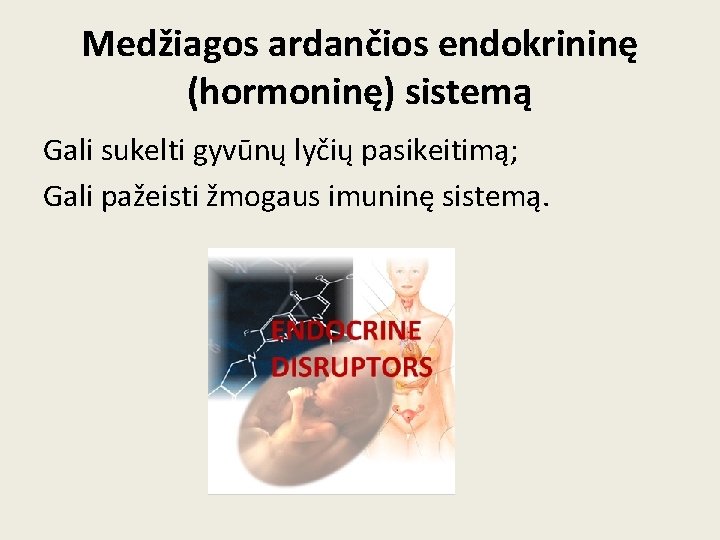 Medžiagos ardančios endokrininę (hormoninę) sistemą

Gali sukelti gyvūnų lyčių pasikeitimą;

Gali pažeisti žmogaus imuninę sistemą.

ENDOCRINE DISRUPTORS